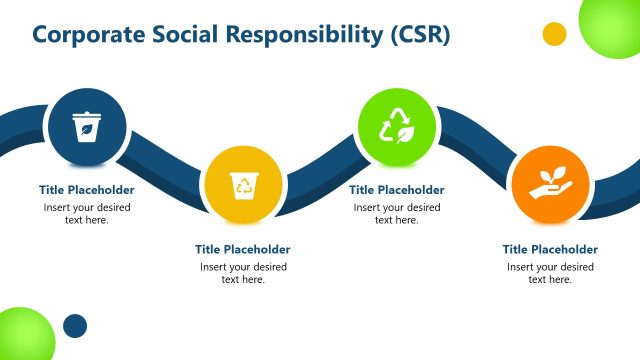 Corporate Social Responsibility (CSR)

Title Placeholder
Insert your desired text here.

Title Placeholder
Insert your desired text here.

Title Placeholder
Insert your desired text here.

Title Placeholder
Insert your desired text here.